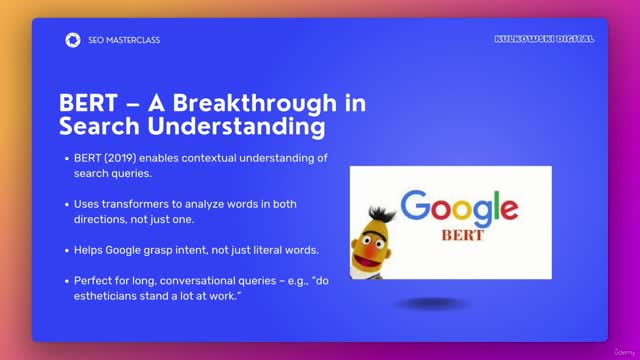 SEO MASTERCLASS

KULKOWSKI DIGITAL

BERT – A Breakthrough in Search Understanding

• BERT (2019) enables contextual understanding of search queries.

• Uses transformers to analyze words in both directions, not just one.

• Helps Google grasp intent, not just literal words.

• Perfect for long, conversational queries – e.g., "do estheticians stand a lot at work."

Google
BERT

Udemy